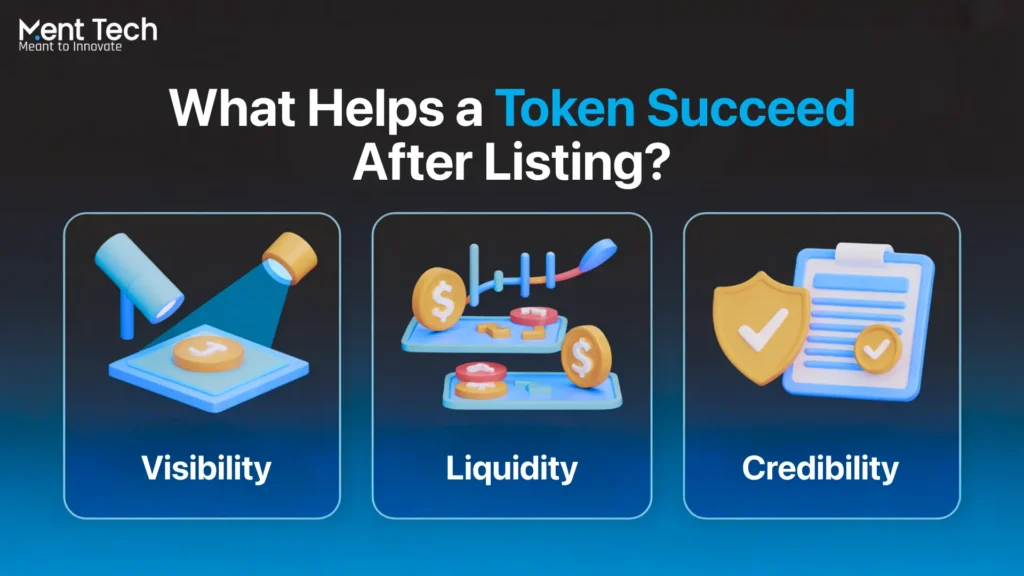 Ment Tech
Meant to Innovate

What Helps a Token Succeed After Listing?

Visibility

Liquidity

Credibility